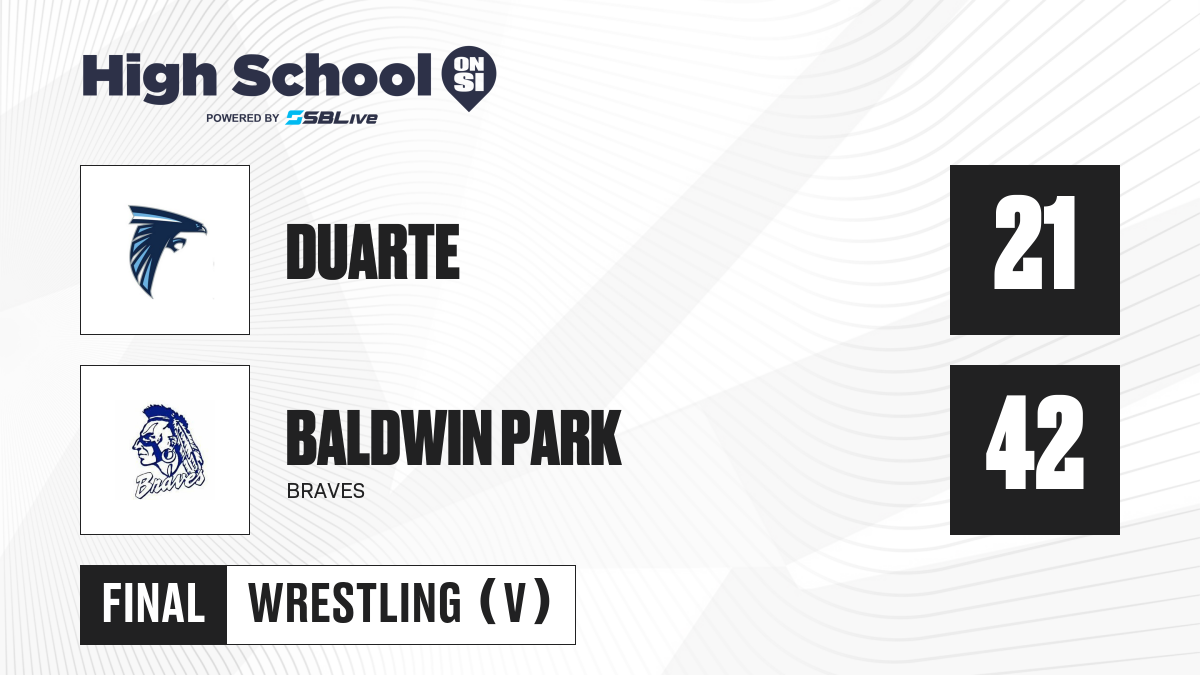 High School ON SI
POWERED BY SBLive

DUARTE
21

Braves
BALDWIN PARK
BRAVES
42

FINAL
WRESTLING (V)